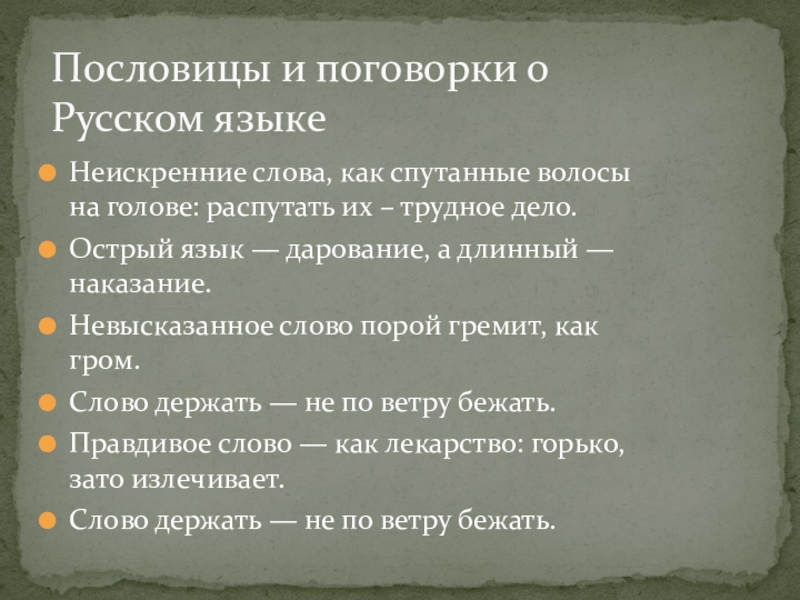 Пословицы и поговорки о Русском языке

Неискренние слова, как спутанные волосы на голове: распутать их – трудное дело.

Острый язык — дарование, а длинный — наказание.

Невысказанное слово порой гремит, как гром.

Слово держать — не по ветру бежать.

Правдивое слово — как лекарство: горько, зато излечивает.

Слово держать — не по ветру бежать.